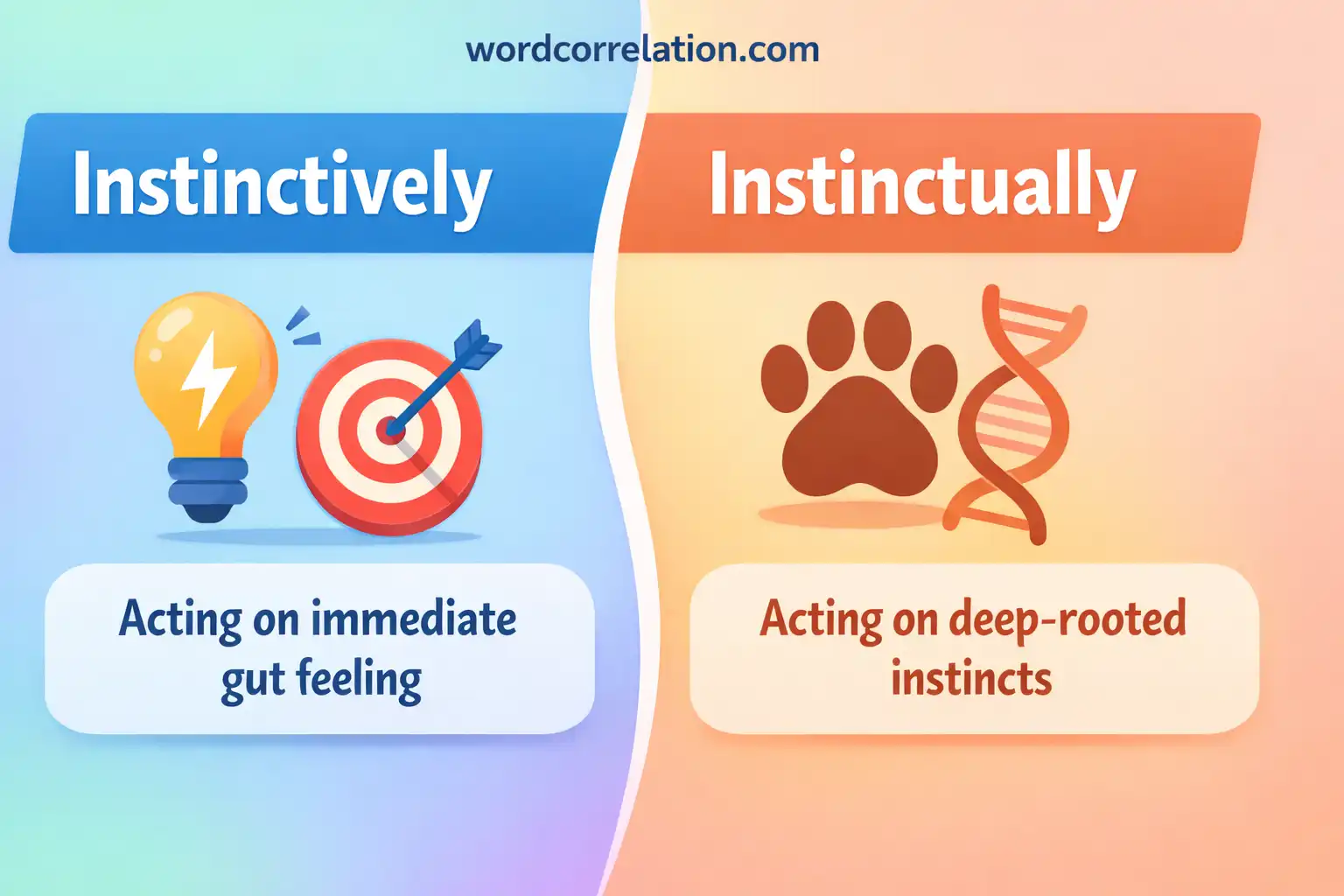 wordcorrelation.com

Instinctively

Acting on immediate gut feeling

Instinctually

Acting on deep-rooted instincts